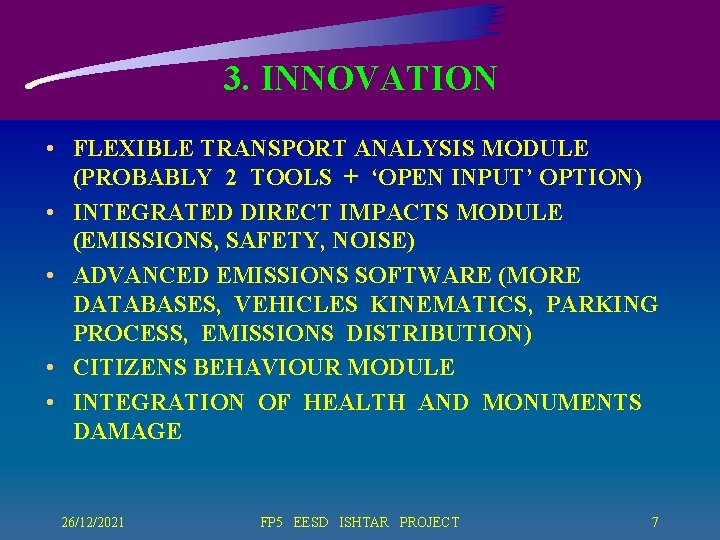 3. INNOVATION

• FLEXIBLE TRANSPORT ANALYSIS MODULE (PROBABLY 2 TOOLS + ‘OPEN INPUT’ OPTION)
• INTEGRATED DIRECT IMPACTS MODULE (EMISSIONS, SAFETY, NOISE)
• ADVANCED EMISSIONS SOFTWARE (MORE DATABASES, VEHICLES KINEMATICS, PARKING PROCESS, EMISSIONS DISTRIBUTION)
• CITIZENS BEHAVIOUR MODULE
• INTEGRATION OF HEALTH AND MONUMENTS DAMAGE

26/12/2021 FP5 EESD ISHTAR PROJECT 7